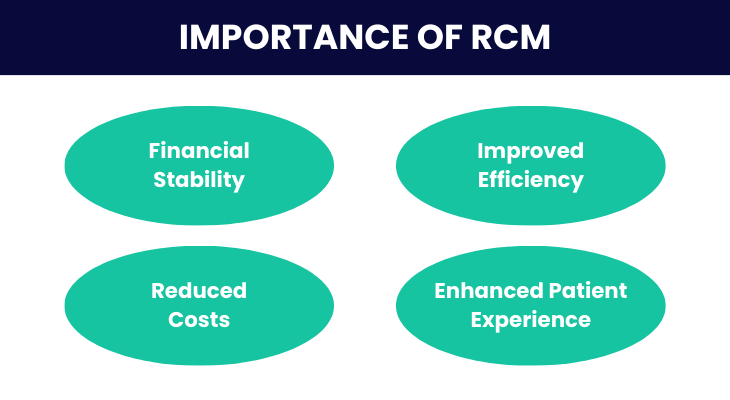 IMPORTANCE OF RCM

Financial Stability

Improved Efficiency

Reduced Costs

Enhanced Patient Experience